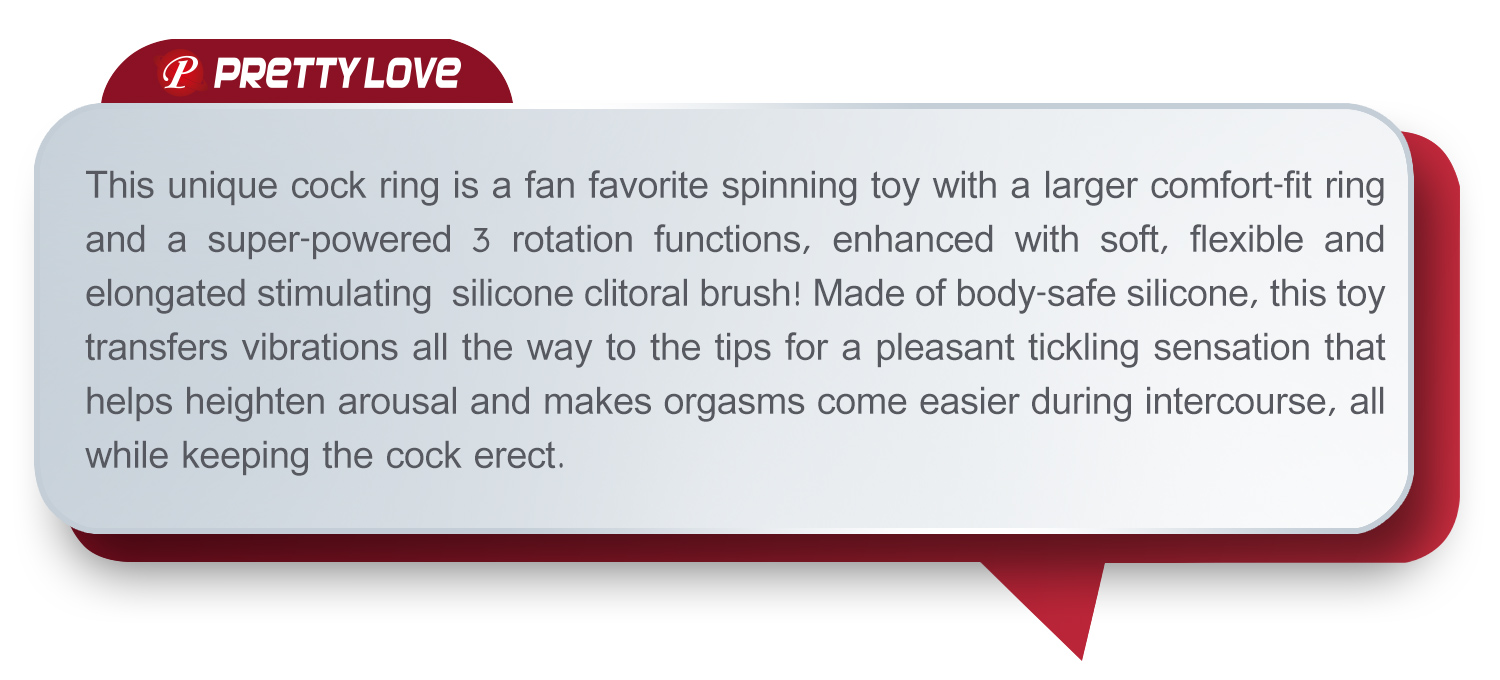 P PRETTY LOVE

This unique cock ring is a fan favorite spinning toy with a larger comfort-fit ring and a super-powered 3 rotation functions, enhanced with soft, flexible and elongated stimulating silicone clitoral brush! Made of body-safe silicone, this toy transfers vibrations all the way to the tips for a pleasant tickling sensation that helps heighten arousal and makes orgasms come easier during intercourse, all while keeping the cock erect.